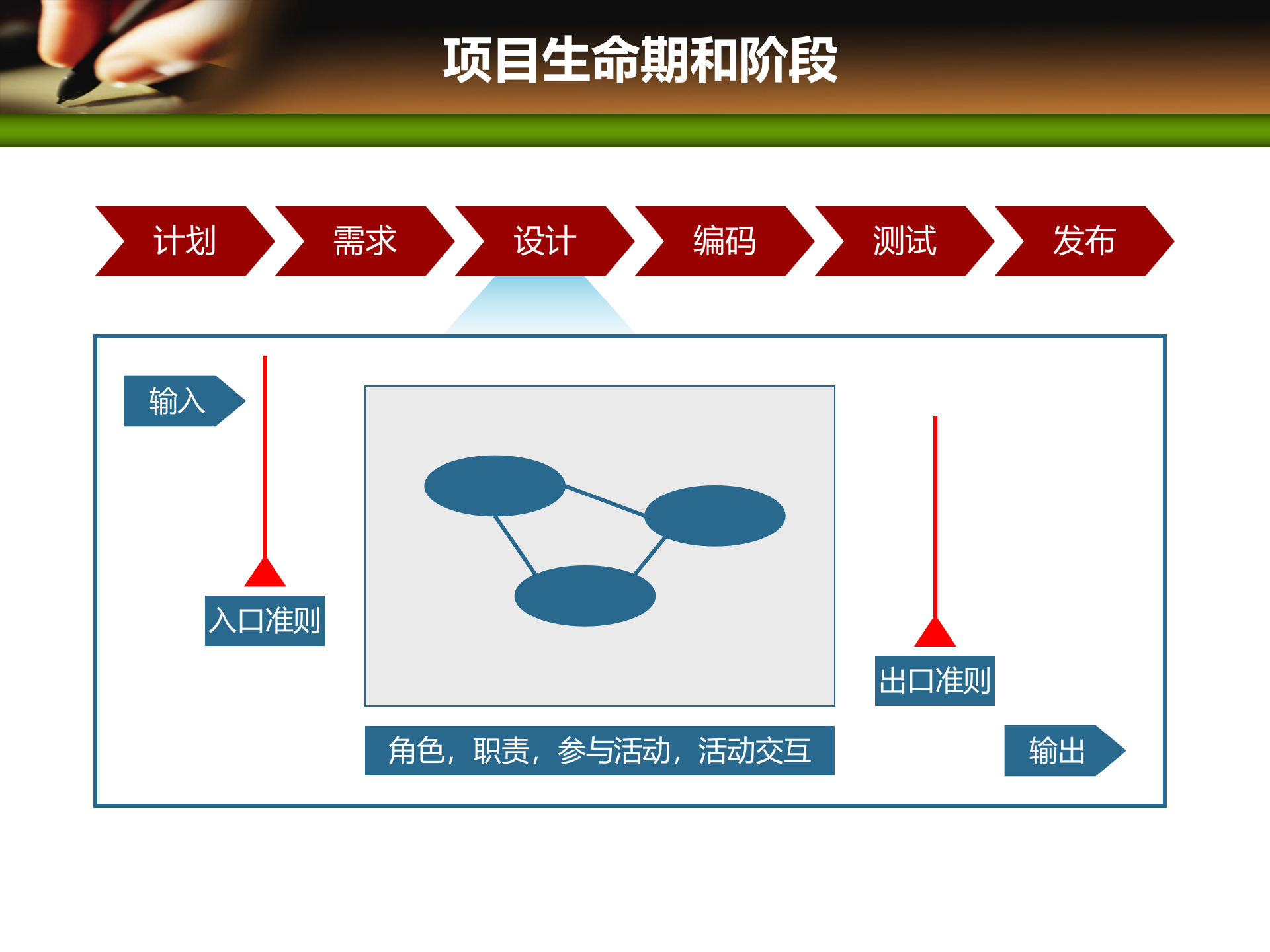 项目生命期和阶段

计划

需求

设计

编码

测试

发布

输入

入口准则

出口准则

角色，职责，参与活动，活动交互

输出